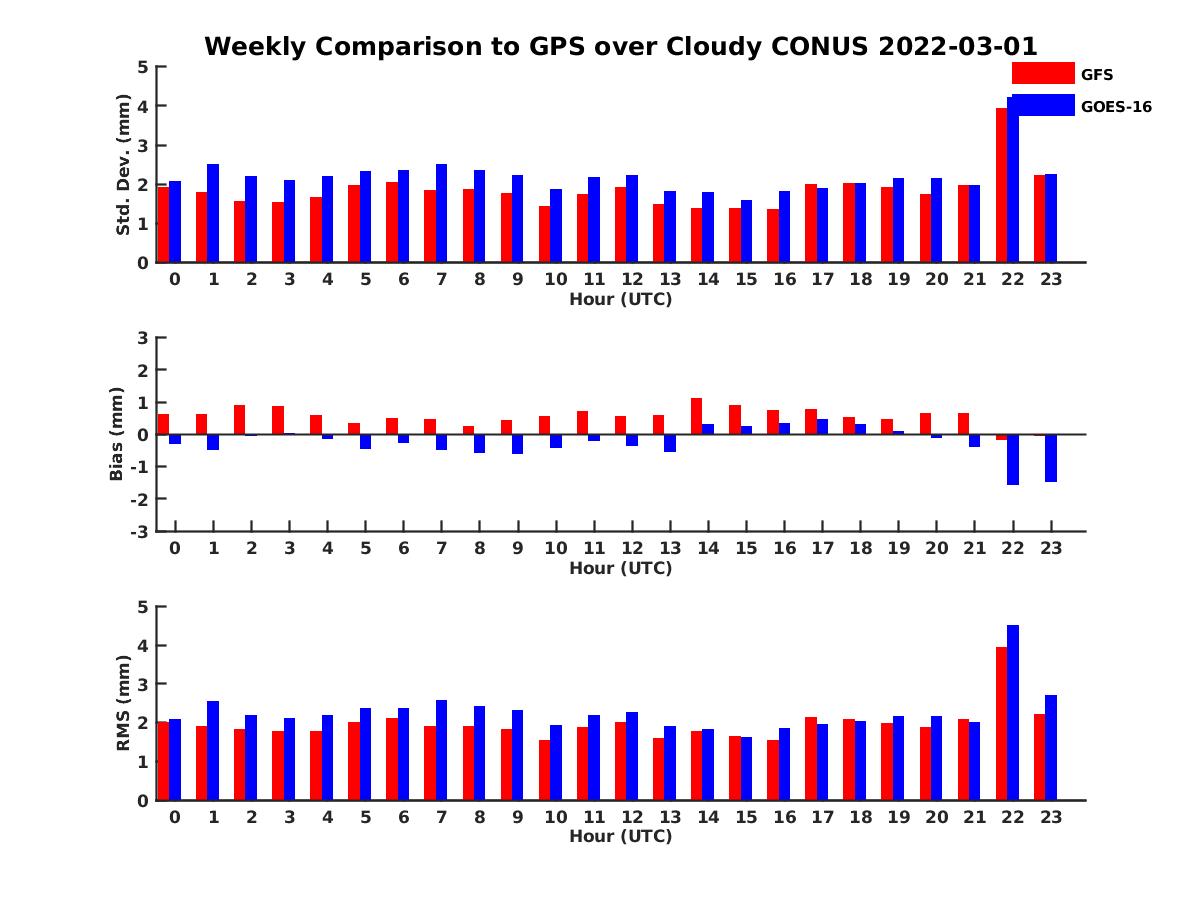 Weekly Comparison to GPS over Cloudy CONUS 2022-03-01

GFS
GOES-16

Std. Dev. (mm)
5
4
3
2
1
0
0 1 2 3 4 5 6 7 8 9 10 11 12 13 14 15 16 17 18 19 20 21 22 23
Hour (UTC)

Bias (mm)
3
2
1
0
-1
-2
-3
0 1 2 3 4 5 6 7 8 9 10 11 12 13 14 15 16 17 18 19 20 21 22 23
Hour (UTC)

RMS (mm)
5
4
3
2
1
0
0 1 2 3 4 5 6 7 8 9 10 11 12 13 14 15 16 17 18 19 20 21 22 23
Hour (UTC)